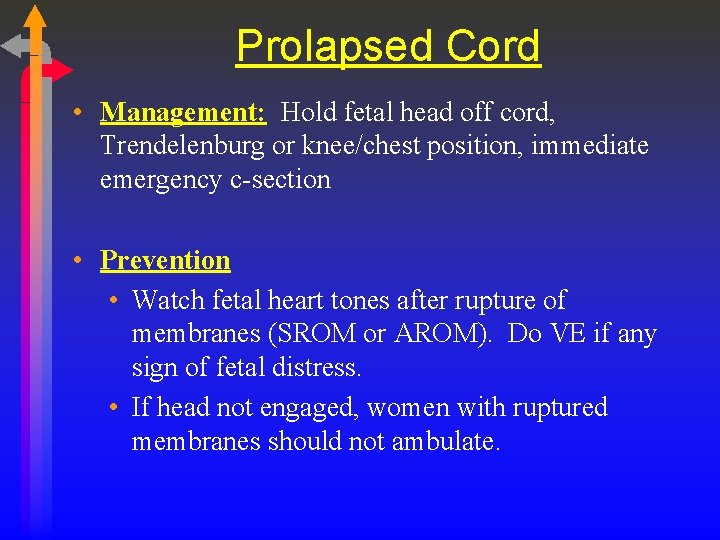 Prolapsed Cord

• Management: Hold fetal head off cord, Trendelenburg or knee/chest position, immediate emergency c-section

• Prevention
• Watch fetal heart tones after rupture of membranes (SROM or AROM). Do VE if any sign of fetal distress.
• If head not engaged, women with ruptured membranes should not ambulate.